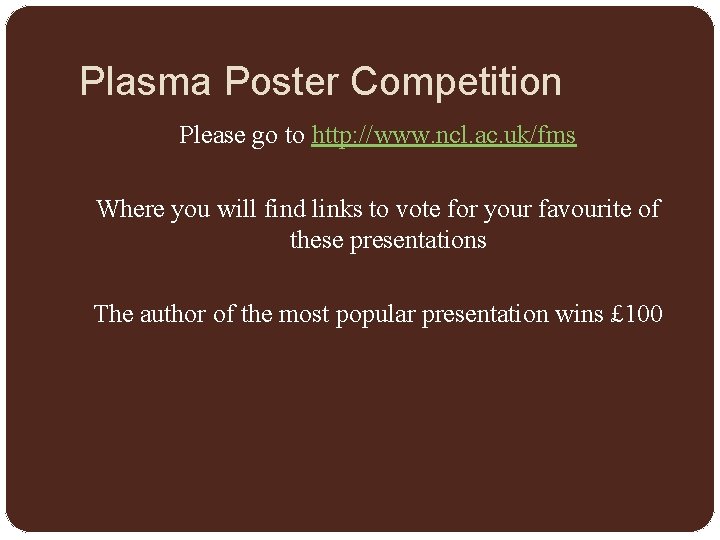 Plasma Poster Competition

Please go to http://www.ncl.ac.uk/fms

Where you will find links to vote for your favourite of these presentations

The author of the most popular presentation wins £100